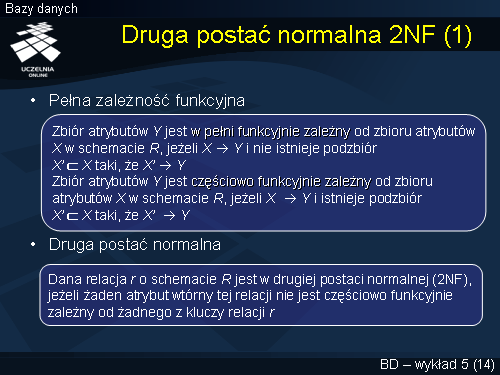 Bazy danych

UCZELNIA ONLINE

Druga postać normalna 2NF (1)

• Pełna zależność funkcyjna

Zbiór atrybutów $Y$ jest w pełni funkcyjnie zależny od zbioru atrybutów $X$ w schemacie $R$, jeżeli $X \rightarrow Y$ i nie istnieje podzbiór $X' \subset X$ taki, że $X' \rightarrow Y$
Zbiór atrybutów $Y$ jest częściowo funkcyjnie zależny od zbioru atrybutów $X$ w schemacie $R$, jeżeli $X \rightarrow Y$ i istnieje podzbiór $X' \subset X$ taki, że $X' \rightarrow Y$

• Druga postać normalna

Dana relacja $r$ o schemacie $R$ jest w drugiej postaci normalnej (2NF), jeżeli żaden atrybut wtórny tej relacji nie jest częściowo funkcyjnie zależny od żadnego z kluczy relacji $r$

BD – wykład 5 (14)